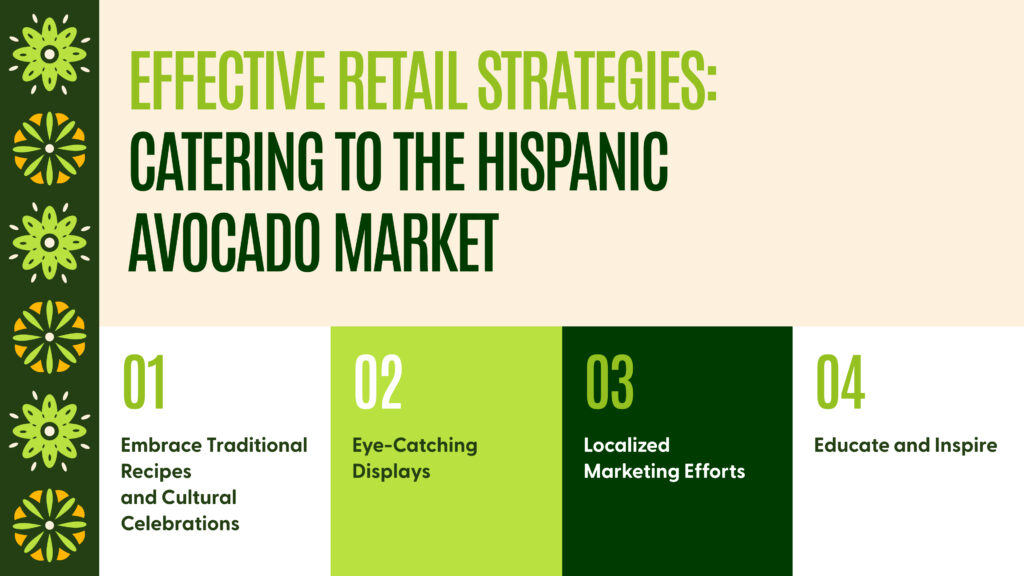 EFFECTIVE RETAIL STRATEGIES: CATERING TO THE HISPANIC AVOCADO MARKET

01

Embrace Traditional Recipes and Cultural Celebrations

02

Eye-Catching Displays

03

Localized Marketing Efforts

04

Educate and Inspire